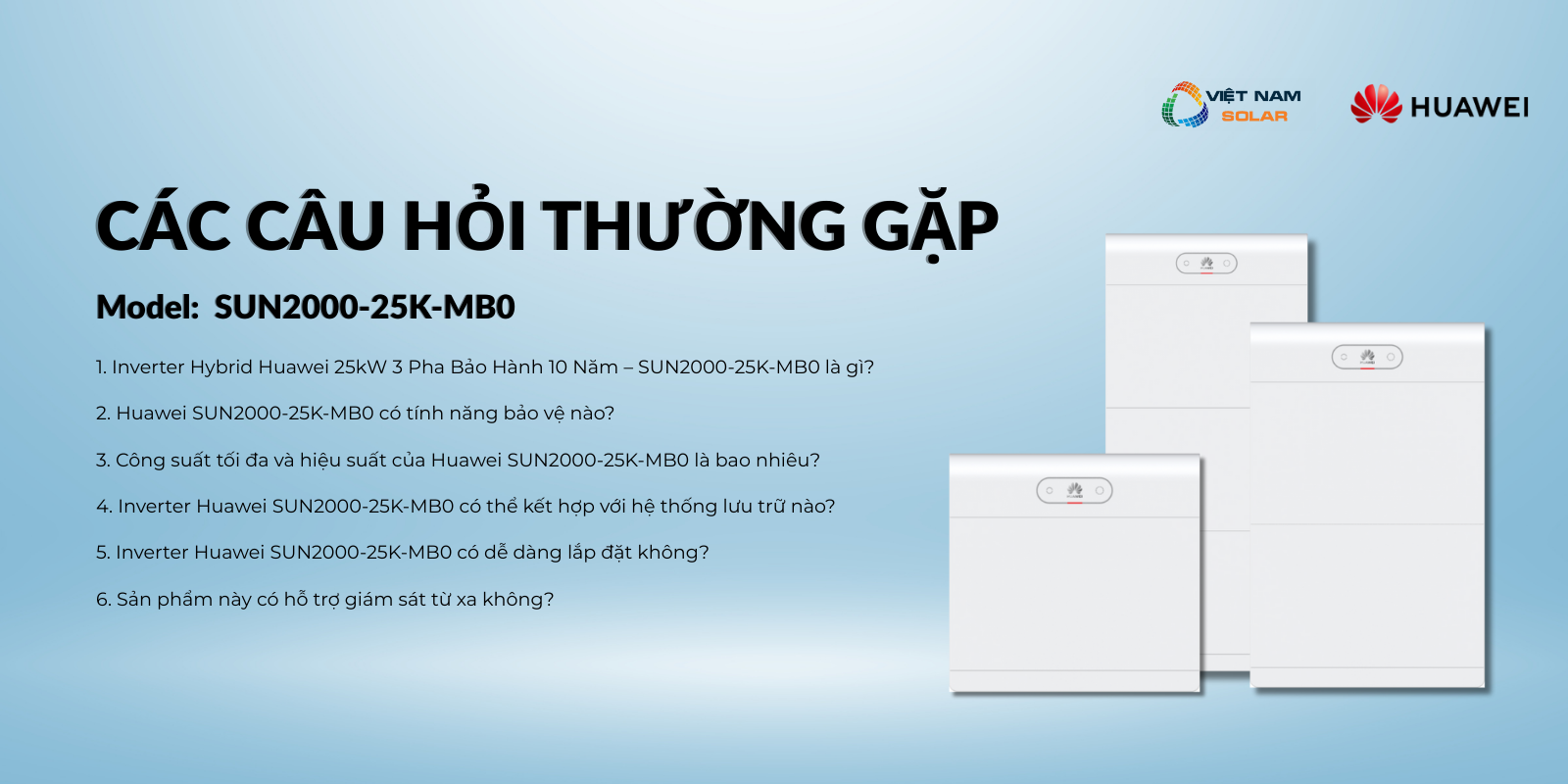 VIỆT NAM
SOLAR

HUAWEI

CÁC CÂU HỎI THƯỜNG GẶP

Model: SUN2000-25K-MB0

1. Inverter Hybrid Huawei 25kW 3 Pha Bảo Hành 10 Năm – SUN2000-25K-MB0 là gì?

2. Huawei SUN2000-25K-MB0 có tính năng bảo vệ nào?

3. Công suất tối đa và hiệu suất của Huawei SUN2000-25K-MB0 là bao nhiêu?

4. Inverter Huawei SUN2000-25K-MB0 có thể kết hợp với hệ thống lưu trữ nào?

5. Inverter Huawei SUN2000-25K-MB0 có dễ dàng lắp đặt không?

6. Sản phẩm này có hỗ trợ giám sát từ xa không?